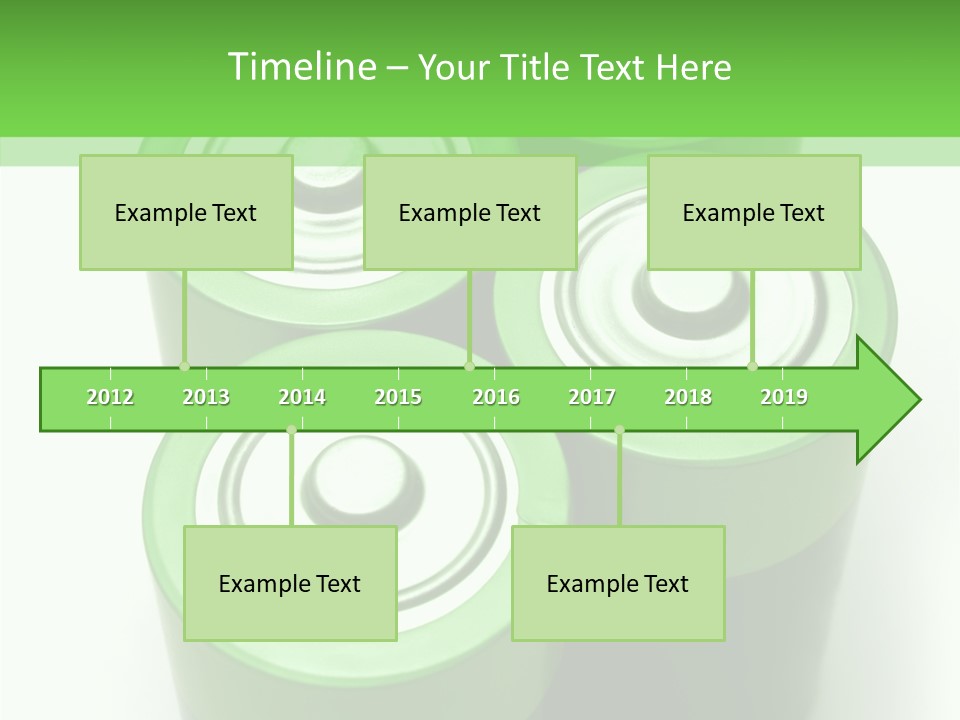 Timeline – Your Title Text Here

Example Text

Example Text

Example Text

2012 2013 2014 2015 2016 2017 2018 2019

Example Text

Example Text